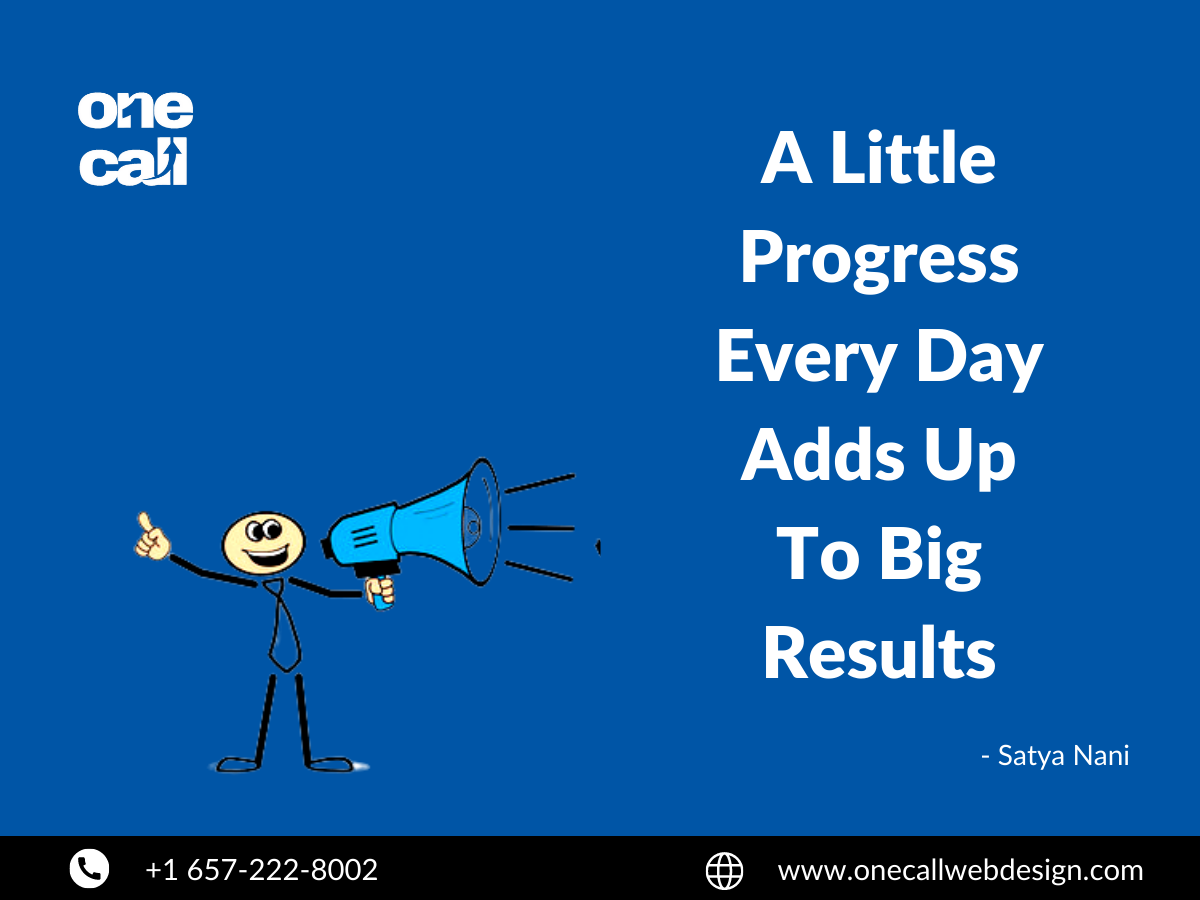 one call

A Little Progress Every Day Adds Up To Big Results

- Satya Nani

+1 657-222-8002

www.onecallwebdesign.com